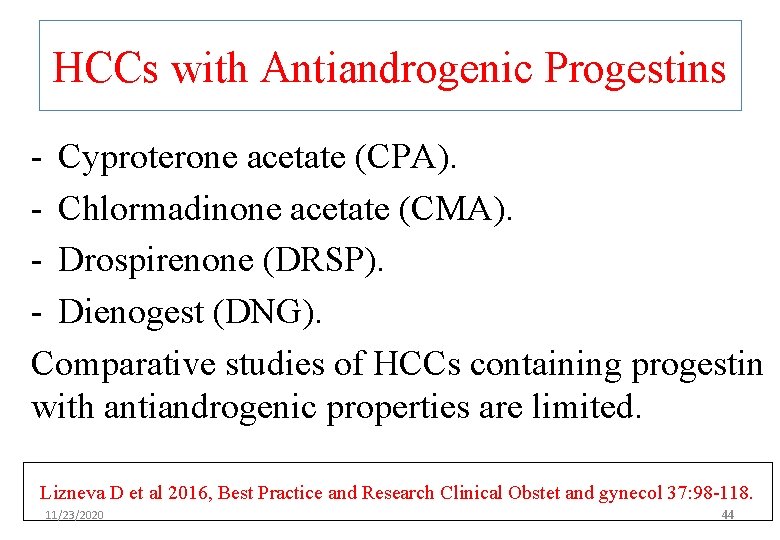 HCCs with Antiandrogenic Progestins

- Cyproterone acetate (CPA).
- Chlormadinone acetate (CMA).
- Drospirenone (DRSP).
- Dienogest (DNG).

Comparative studies of HCCs containing progestin with antiandrogenic properties are limited.

Lizneva D et al 2016, Best Practice and Research Clinical Obstet and gynecol 37:98-118.

11/23/2020

44